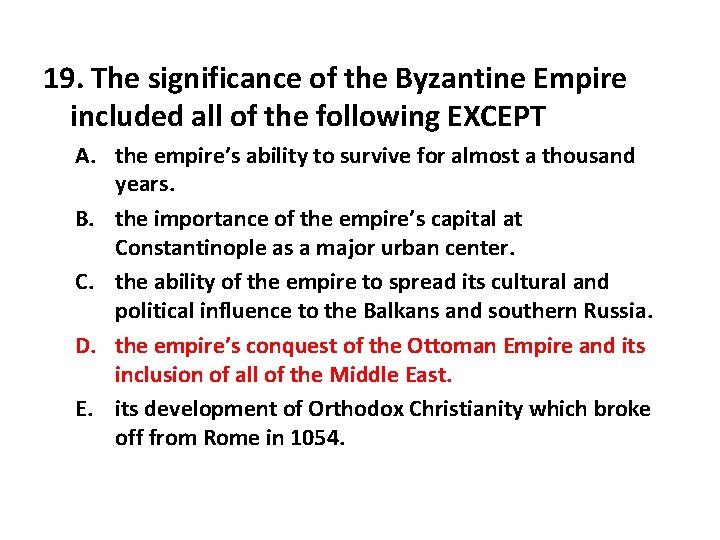 19. The significance of the Byzantine Empire included all of the following EXCEPT

A. the empire's ability to survive for almost a thousand years.

B. the importance of the empire's capital at Constantinople as a major urban center.

C. the ability of the empire to spread its cultural and political influence to the Balkans and southern Russia.

D. the empire's conquest of the Ottoman Empire and its inclusion of all of the Middle East.

E. its development of Orthodox Christianity which broke off from Rome in 1054.